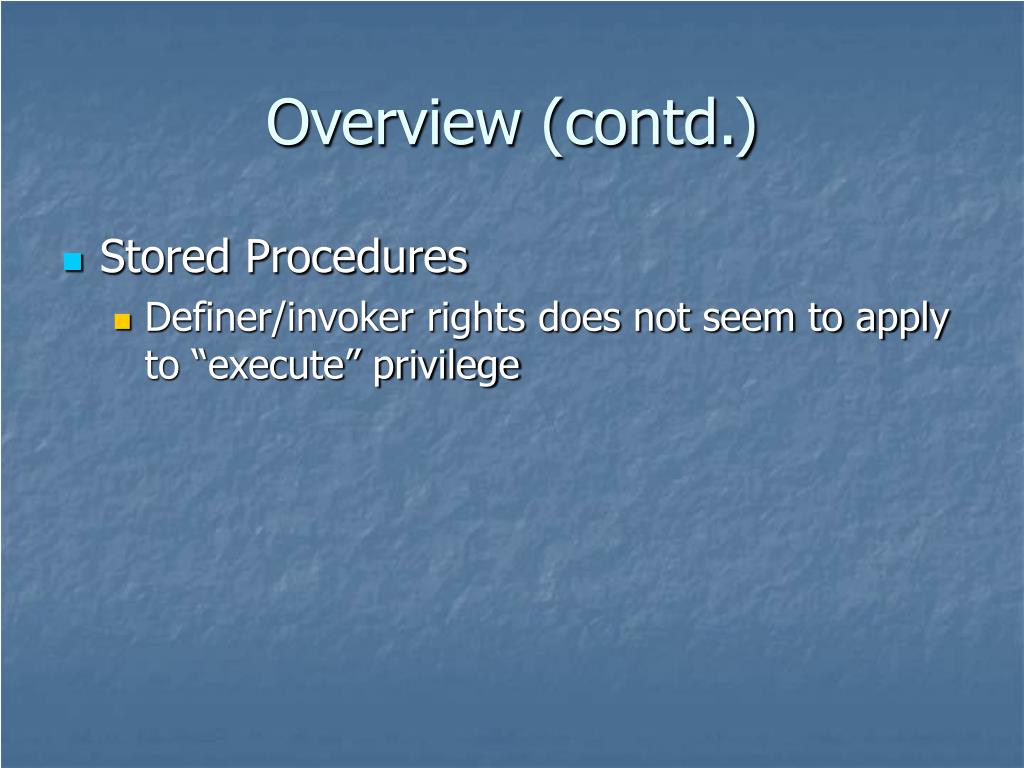 Overview (contd.)

Stored Procedures

Definer/invoker rights does not seem to apply to “execute” privilege